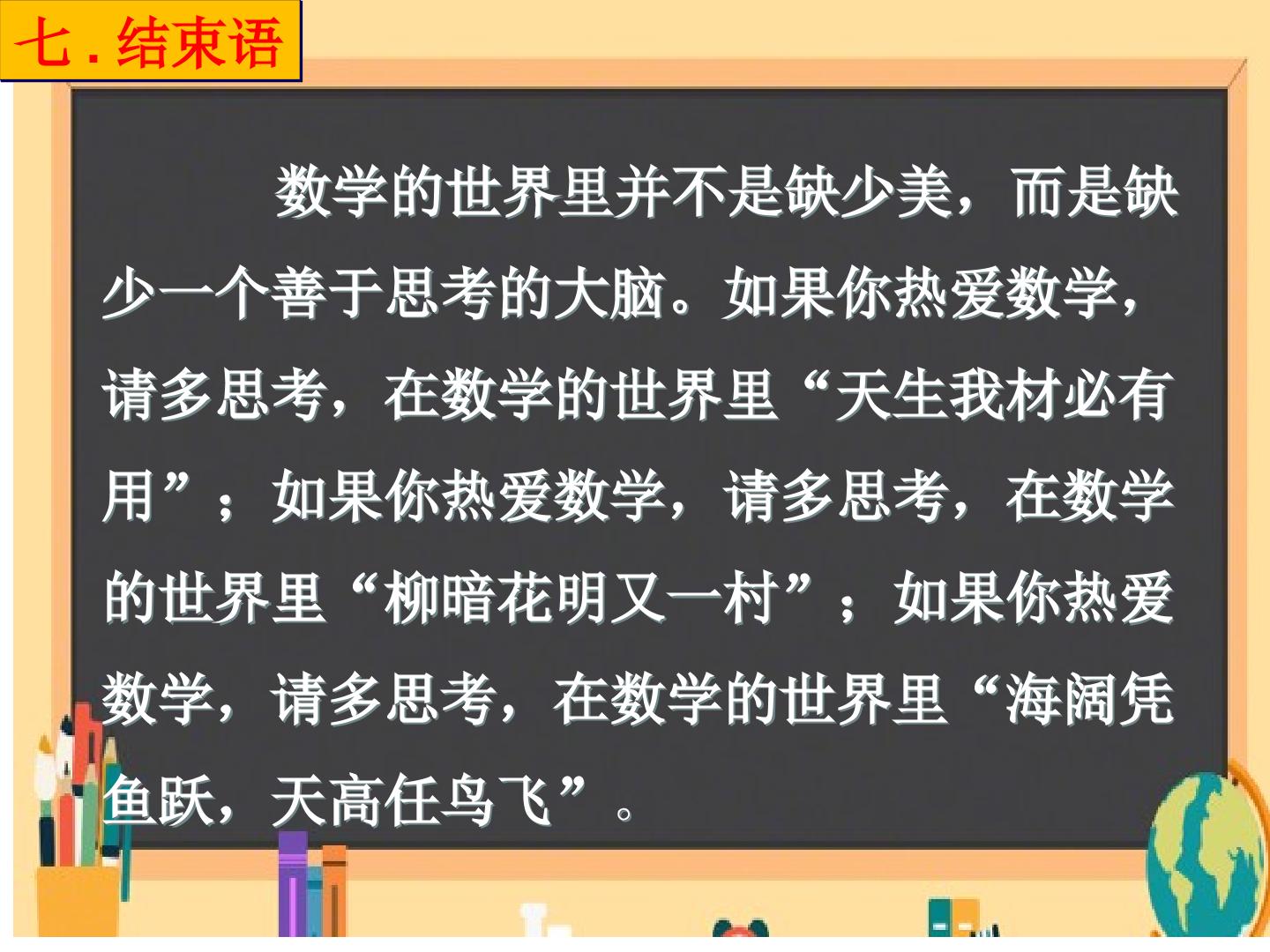 七．结束语

数学的世界里并不是缺少美，而是缺少一个善于思考的大脑。如果你热爱数学，请多思考，在数学的世界里“天生我材必有用”；如果你热爱数学，请多思考，在数学的世界里“柳暗花明又一村”；如果你热爱数学，请多思考，在数学的世界里“海阔凭鱼跃，天高任鸟飞”。